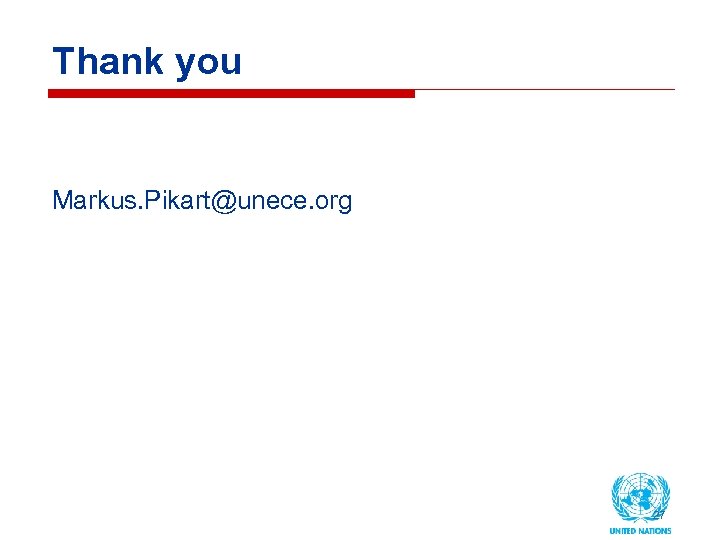 Thank you

Markus.Pikart@unece.org

UNITED NATIONS